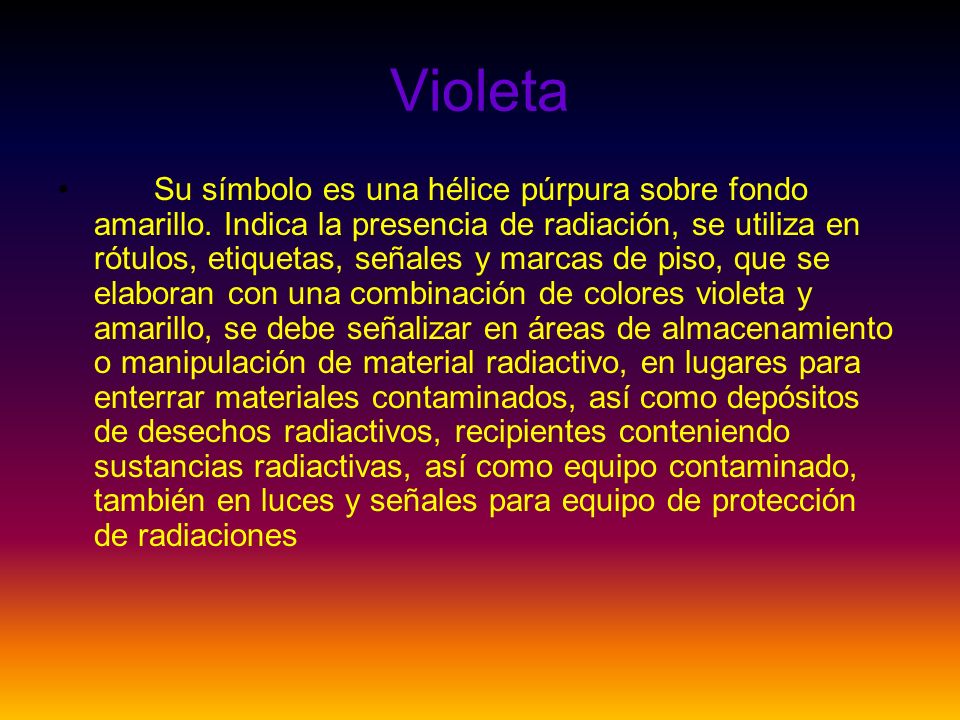 Violeta

• Su símbolo es una hélice púrpura sobre fondo amarillo. Indica la presencia de radiación, se utiliza en rótulos, etiquetas, señales y marcas de piso, que se elaboran con una combinación de colores violeta y amarillo, se debe señalizar en áreas de almacenamiento o manipulación de material radiactivo, en lugares para enterrar materiales contaminados, así como depósitos de desechos radiactivos, recipientes conteniendo sustancias radiactivas, así como equipo contaminado, también en luces y señales para equipo de protección de radiaciones